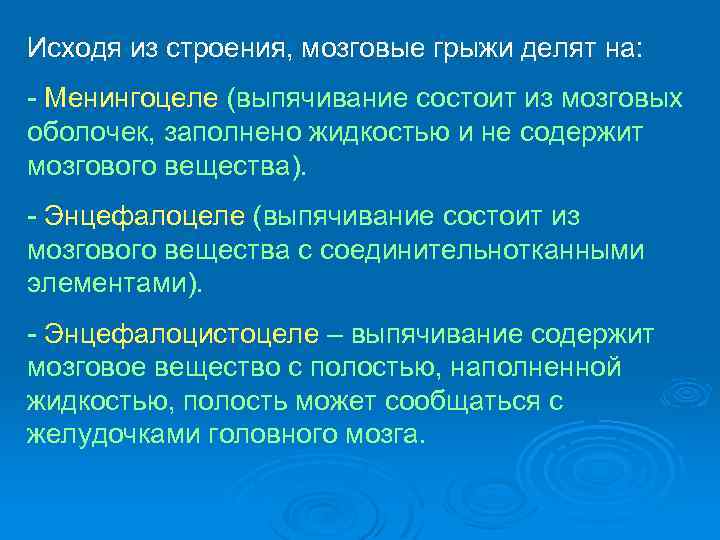 Исходя из строения, мозговые грыжи делят на:

- Менингоцеле (выпячивание состоит из мозговых оболочек, заполнено жидкостью и не содержит мозгового вещества).

- Энцефалоцеле (выпячивание состоит из мозгового вещества с соединительнотканными элементами).

- Энцефалоцистоцеле – выпячивание содержит мозговое вещество с полостью, наполненной жидкостью, полость может сообщаться с желудочками головного мозга.